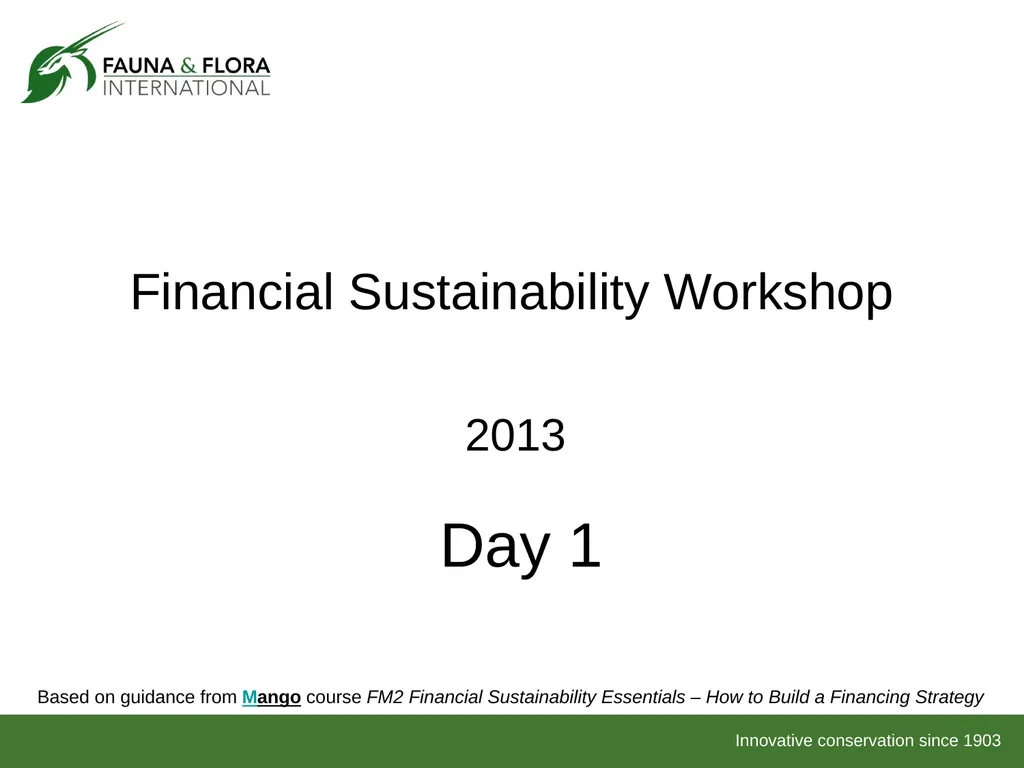 FAUNA & FLORA INTERNATIONAL

Financial Sustainability Workshop

2013

Day 1

Based on guidance from Mango course FM2 Financial Sustainability Essentials – How to Build a Financing Strategy

Innovative conservation since 1903